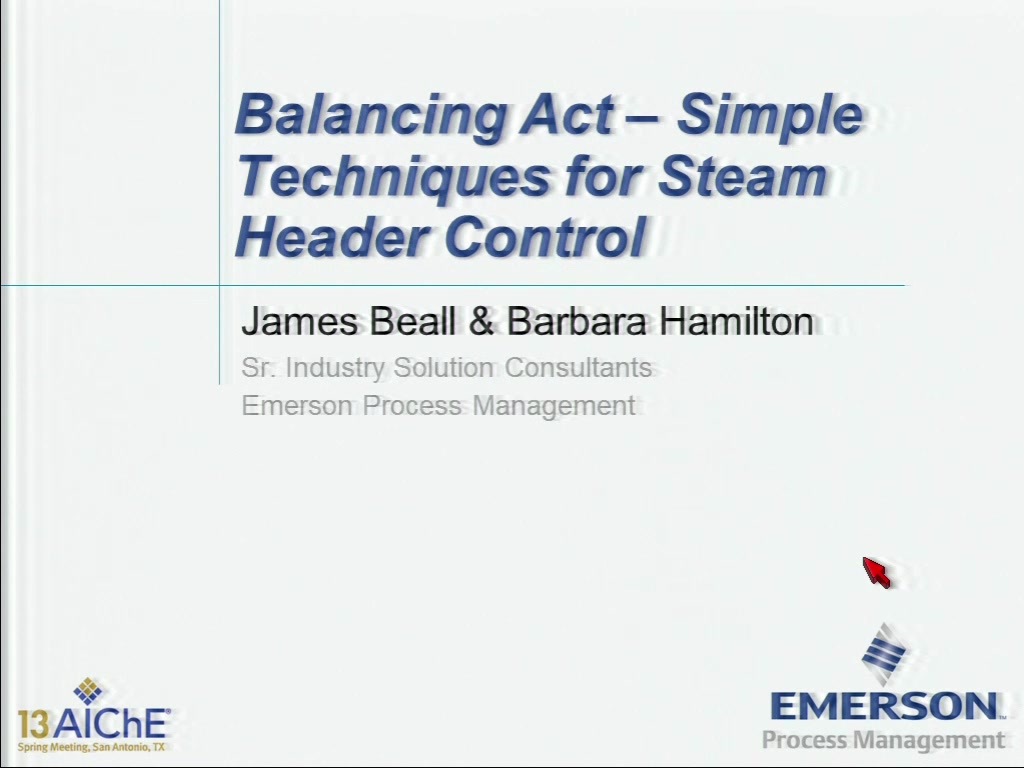 Balancing Act – Simple Techniques for Steam Header Control

James Beall & Barbara Hamilton

Sr. Industry Solution Consultants
Emerson Process Management

13 AIChE
Spring Meeting, San Antonio, TX

EMERSON
Process Management